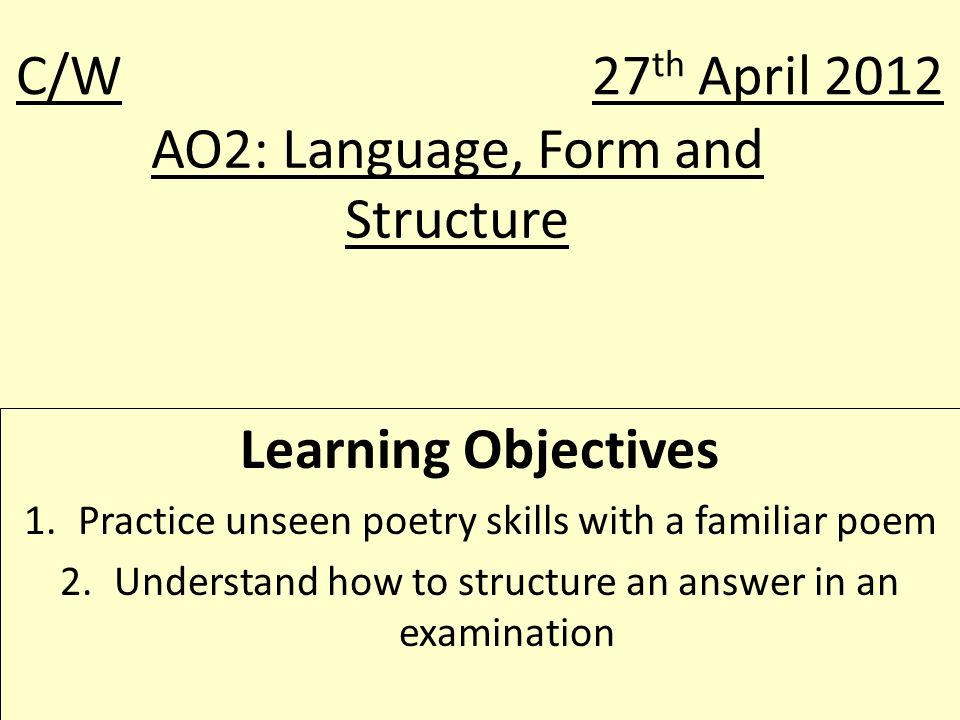 C/W 27th April 2012

AO2: Language, Form and Structure

Learning Objectives

1. Practice unseen poetry skills with a familiar poem
2. Understand how to structure an answer in an examination